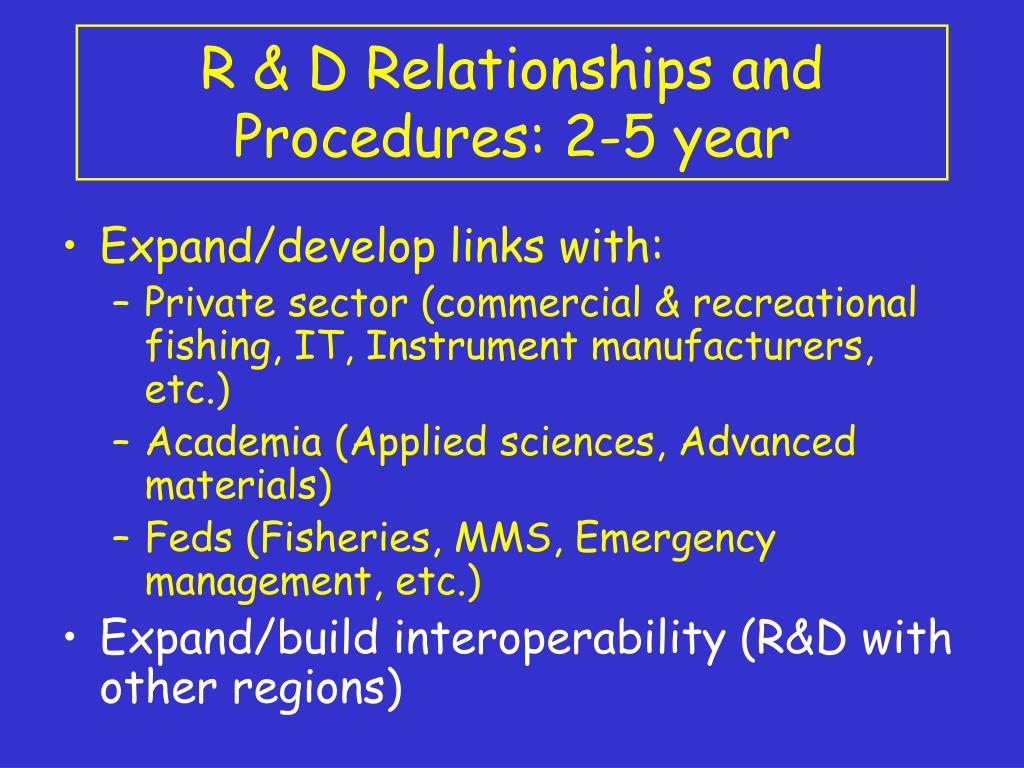 R & D Relationships and Procedures: 2-5 year

• Expand/develop links with:
– Private sector (commercial & recreational fishing, IT, Instrument manufacturers, etc.)
– Academia (Applied sciences, Advanced materials)
– Feds (Fisheries, MMS, Emergency management, etc.)
• Expand/build interoperability (R&D with other regions)